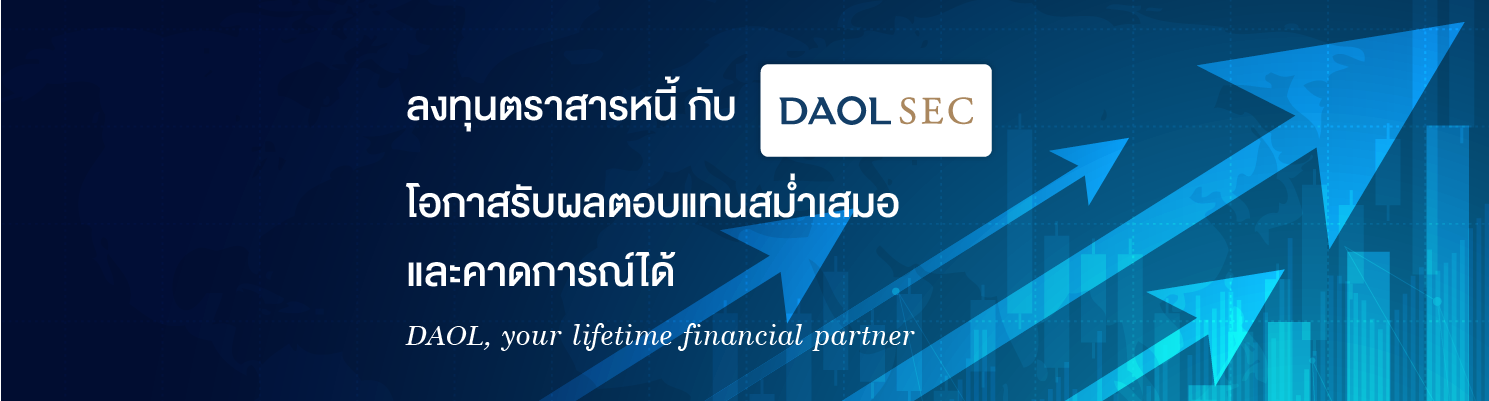 ลงทุนตราสารหนี้ กับ DAOL SEC

โอกาสรับผลตอบแทนสม่ำเสมอ และคาดการณ์ได้

DAOL, your lifetime financial partner